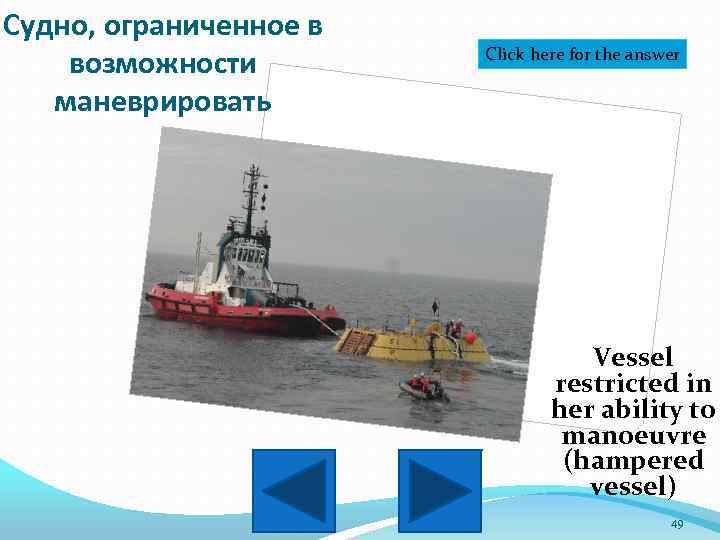 Судно, ограниченное в возможности маневрировать

Click here for the answer

Vessel restricted in her ability to manoeuvre (hampered vessel)

49